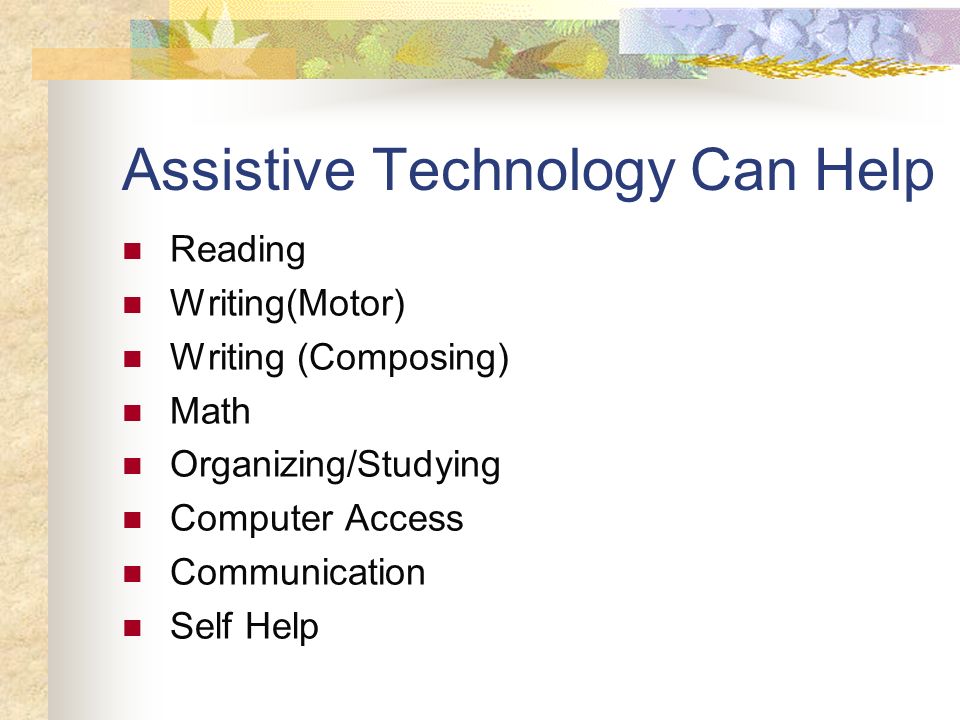 Assistive Technology Can Help

- Reading
- Writing(Motor)
- Writing (Composing)
- Math
- Organizing/Studying
- Computer Access
- Communication
- Self Help